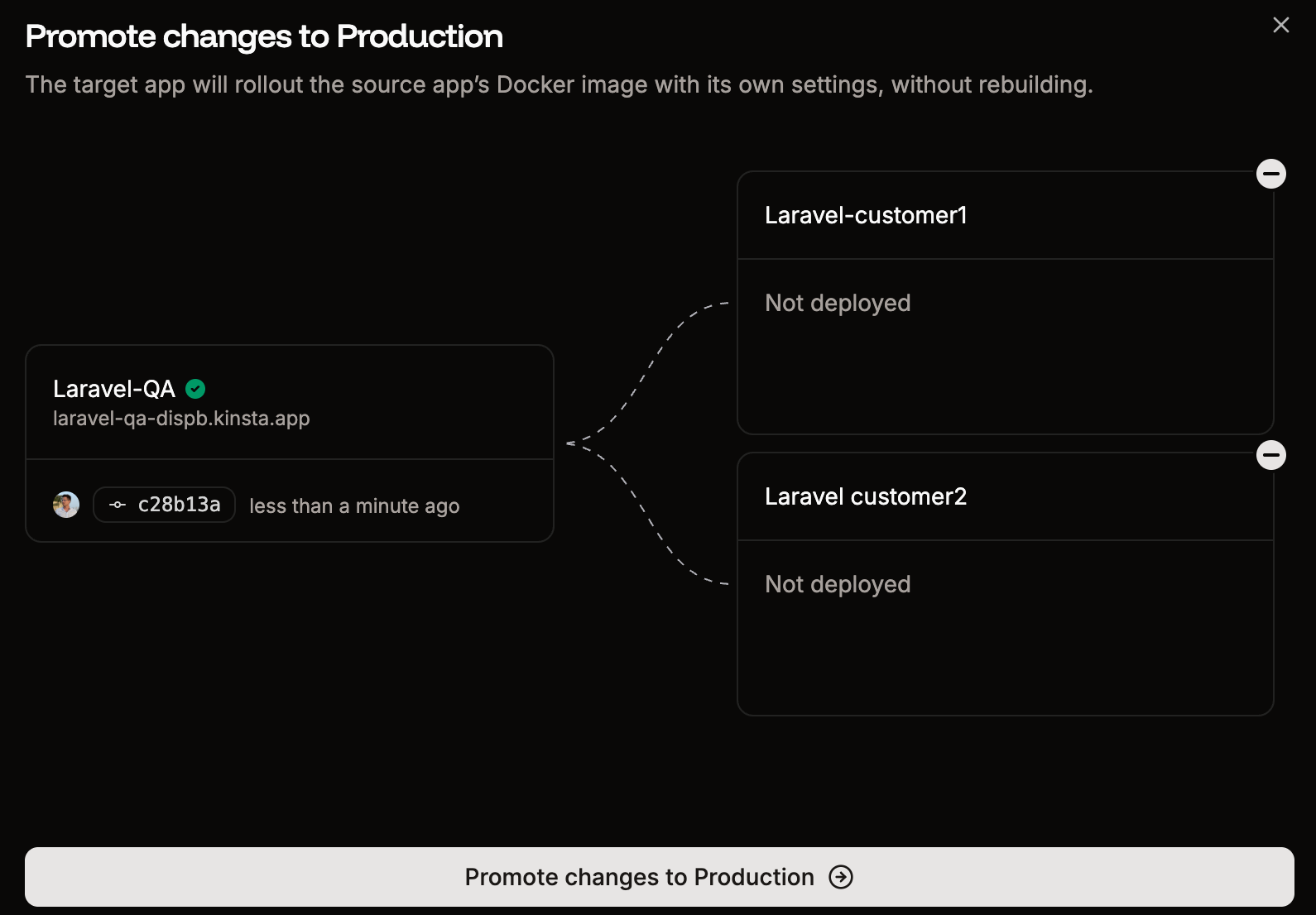 Promote changes to Production

The target app will rollout the source app's Docker image with its own settings, without rebuilding.

Laravel-QA
laravel-qa-dispb.kinsta.app

c28b13a less than a minute ago

Laravel-customer1

Not deployed

Laravel customer2

Not deployed

Promote changes to Production